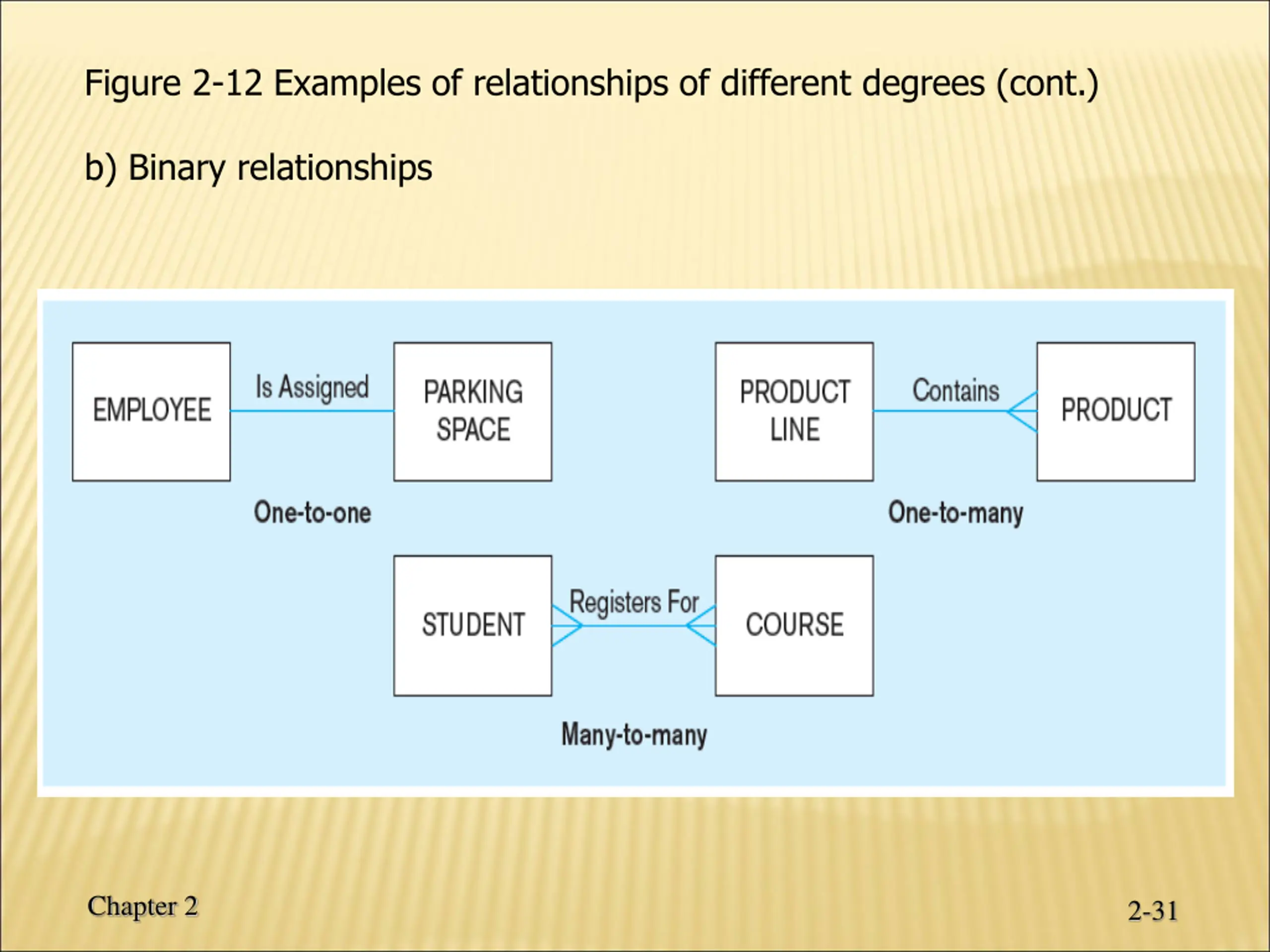 Figure 2-12 Examples of relationships of different degrees (cont.)

b) Binary relationships

EMPLOYEE

Is Assigned

PARKING SPACE

One-to-one

PRODUCT LINE

Contains

PRODUCT

One-to-many

STUDENT

Registers For

COURSE

Many-to-many

Chapter 2

2-31